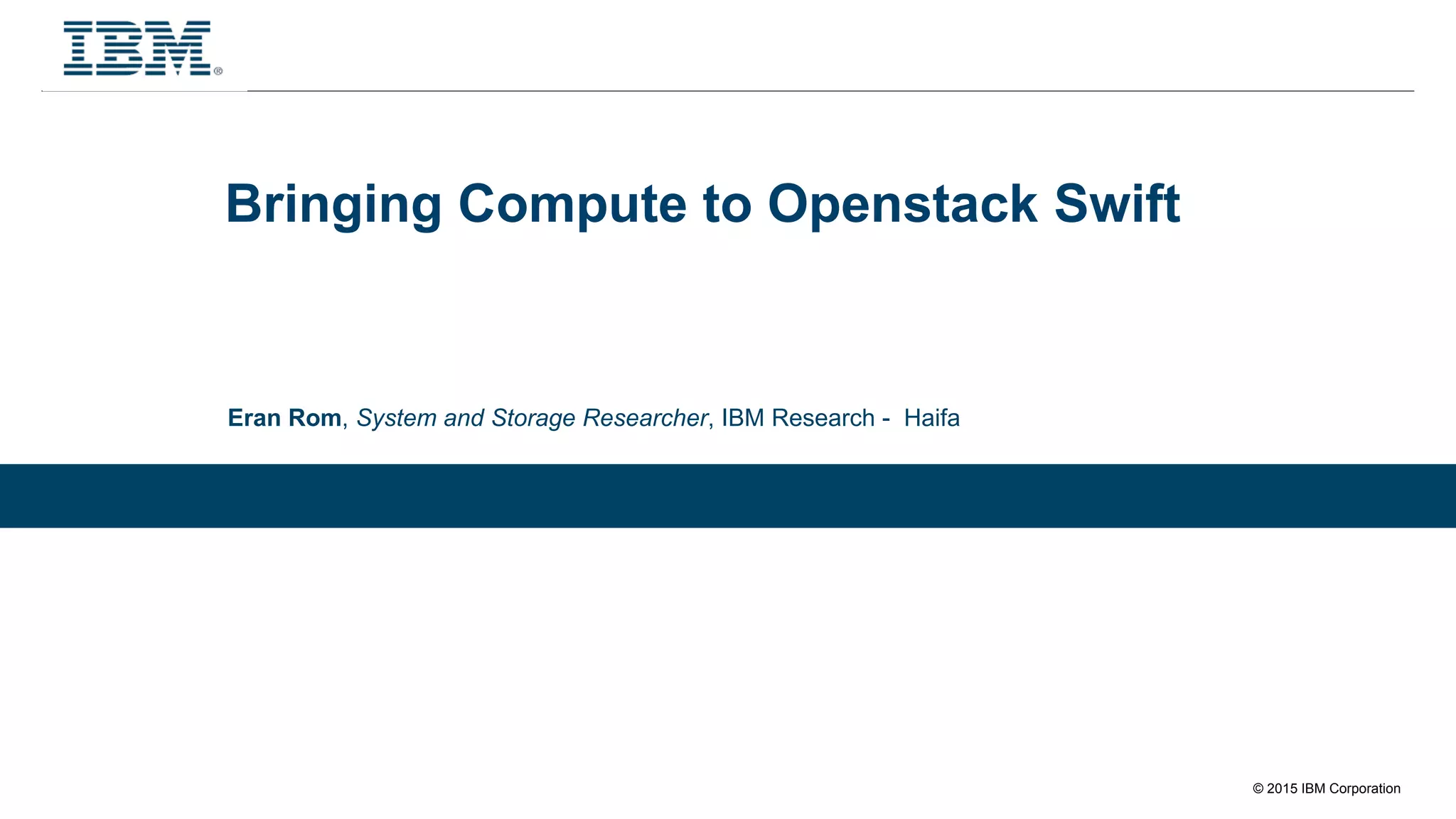 IBM®

Bringing Compute to Openstack Swift

Eran Rom, System and Storage Researcher, IBM Research - Haifa

© 2015 IBM Corporation